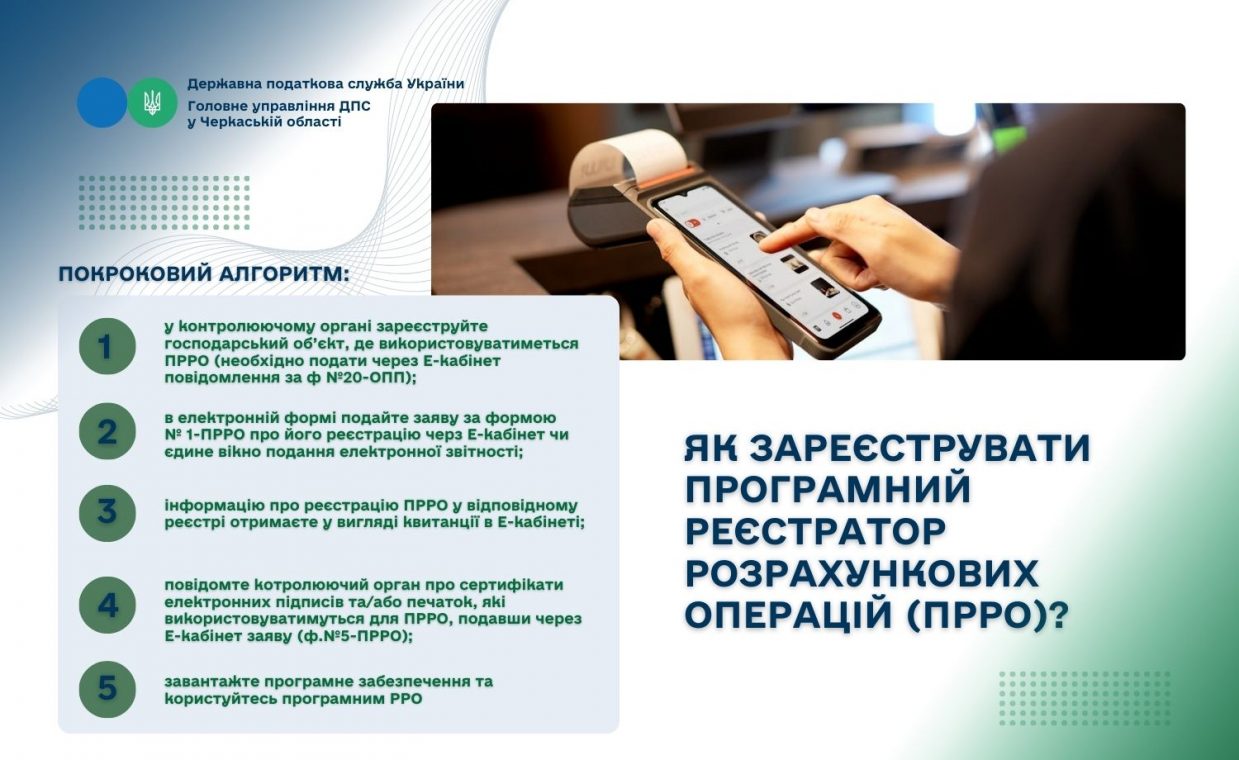 Державна податкова служба України
Головне управління ДПС у Черкаській області

ПОКРОКОВИЙ АЛГОРИТМ:

1
у контролюючому органі зареєструйте господарський об'єкт, де використовуватиметься ПРРО (необхідно подати через Е-кабінет повідомлення за ф №20-ОПП);

2
в електронній формі подайте заяву за формою № 1-ПРРО про його реєстрацію черз Е-кабінет чи єдине вікно подання електронної звітності;

3
інформацію про реєстрацію ПРРО у відповідному реєстрі отримаєте у вигляді квитанції в Е-кабінеті;

4
повідомте котролюючий орган про сертифікати електронних підписів та/або печаток, які використовуватимуться для ПРРО, подавши через Е-кабінет заяву (ф.№5-ПРРО);

5
завантажте програмне забезпечення та користуйтесь програмним РРО

ЯК ЗАРЕЄСТРУВАТИ ПРОГРАМНИЙ РЕЄСТРАТОР РОЗРАХУНКОВИХ ОПЕРАЦІЙ (ПРРО)?